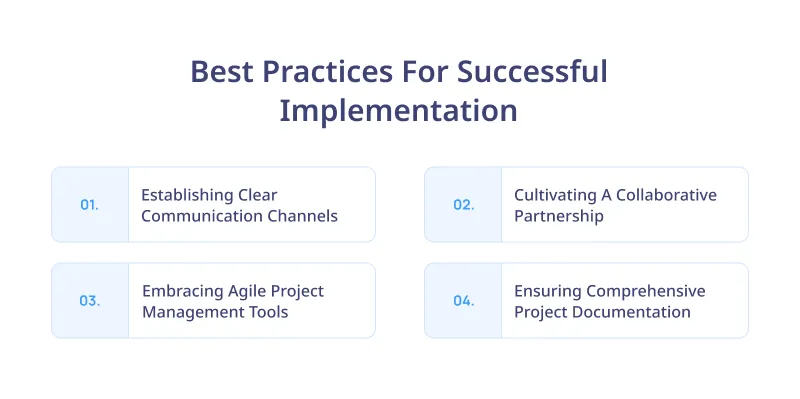 Best Practices For Successful Implementation

01. Establishing Clear Communication Channels

02. Cultivating A Collaborative Partnership

03. Embracing Agile Project Management Tools

04. Ensuring Comprehensive Project Documentation